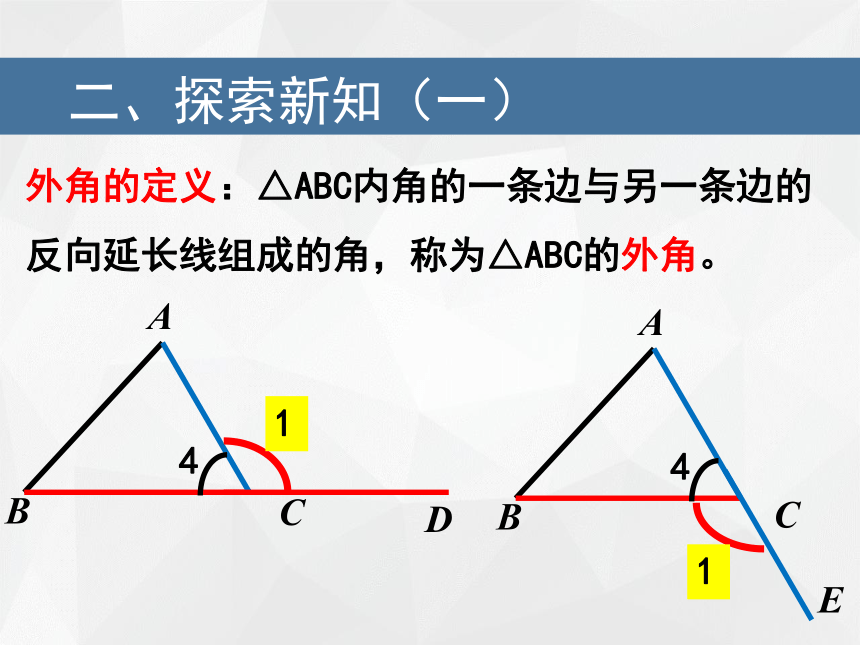 二、探索新知（一）

外角的定义：△ABC内角的一条边与另一条边的反向延长线组成的角，称为△ABC的外角。

A
1
4
B
C
D

A
4
B
C
1
E